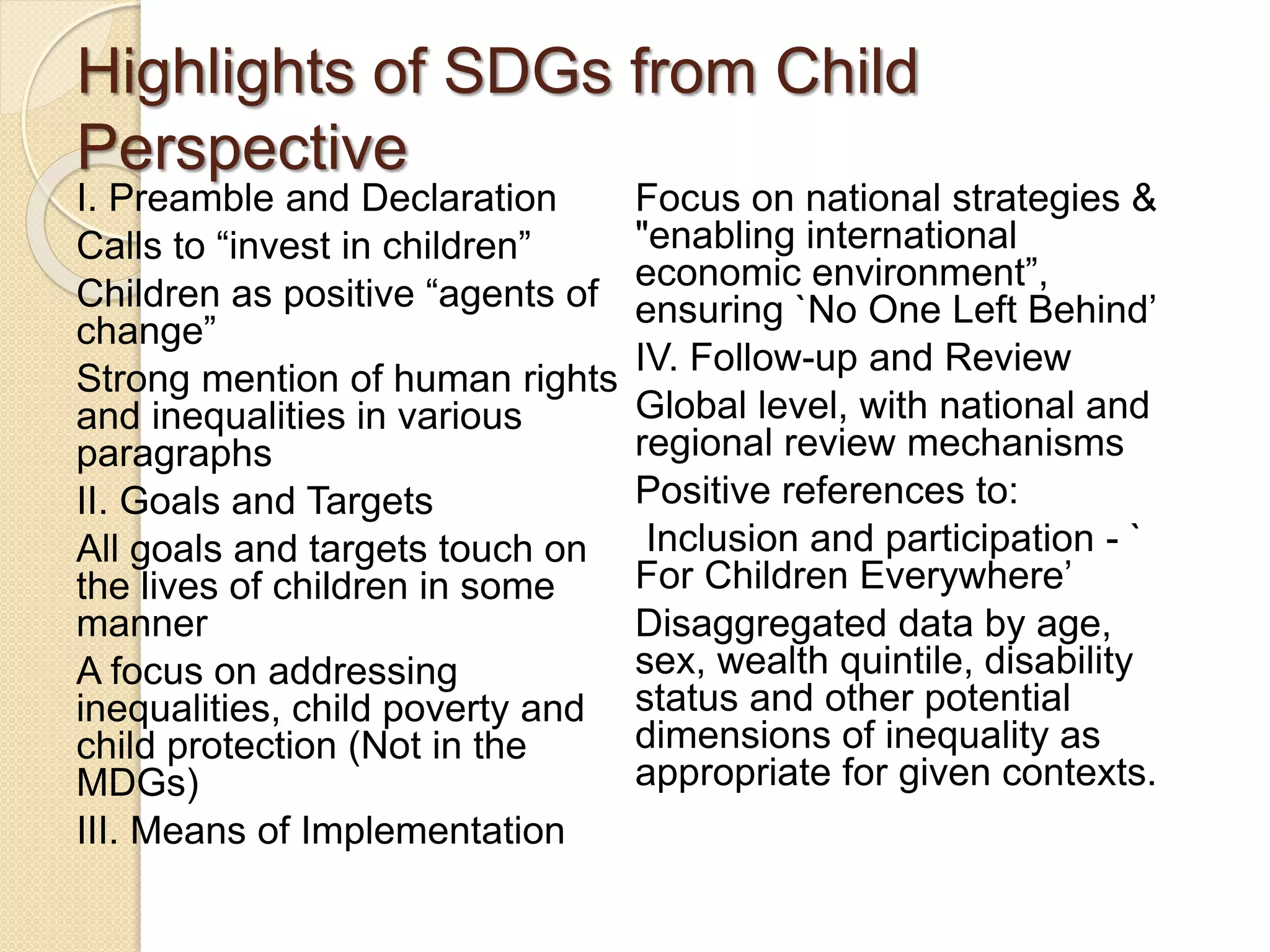 Highlights of SDGs from Child Perspective

I. Preamble and Declaration

Calls to “invest in children”

Children as positive “agents of change”

Strong mention of human rights and inequalities in various paragraphs

II. Goals and Targets

All goals and targets touch on the lives of children in some manner

A focus on addressing inequalities, child poverty and child protection (Not in the MDGs)

III. Means of Implementation

Focus on national strategies & "enabling international economic environment”, ensuring `No One Left Behind’

IV. Follow-up and Review

Global level, with national and regional review mechanisms

Positive references to:

Inclusion and participation - ` For Children Everywhere’

Disaggregated data by age, sex, wealth quintile, disability status and other potential dimensions of inequality as appropriate for given contexts.